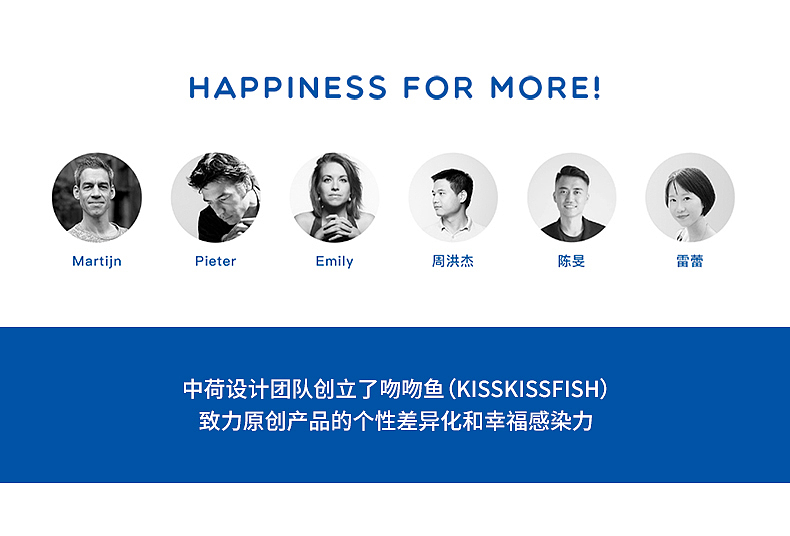 HAPPINESS FOR MORE!

Martijn Pieter Emily 周洪杰 陈旻 雷蕾

中荷设计团队创立了吻吻鱼（KISSKISSFISH）
致力原创产品的个性差异化和幸福感染力